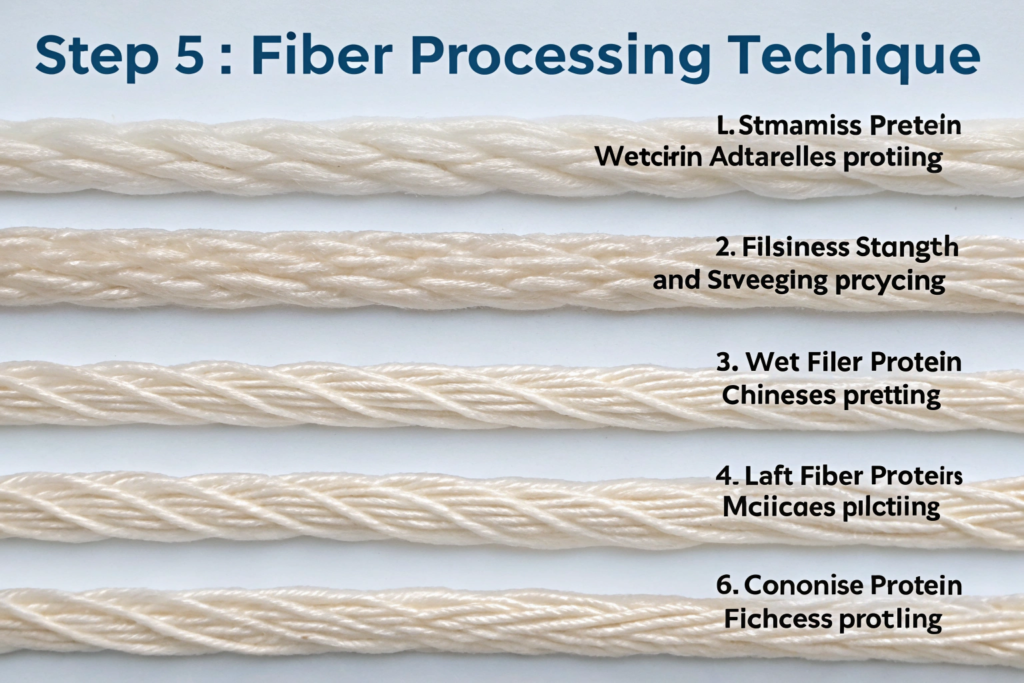 Step 5 : Fiber Processing Techique

L.Stmamiss Pretein
Wetcirin Adtarelles protiing

2. Filsiness Stangth
and Srveeging prcycing

3. Wet Filer Protein
Chineses pretting

4. Laft Fiber Proteirs
Mciicaes pilctiing

6. Cononise Protein
Fichcess protling